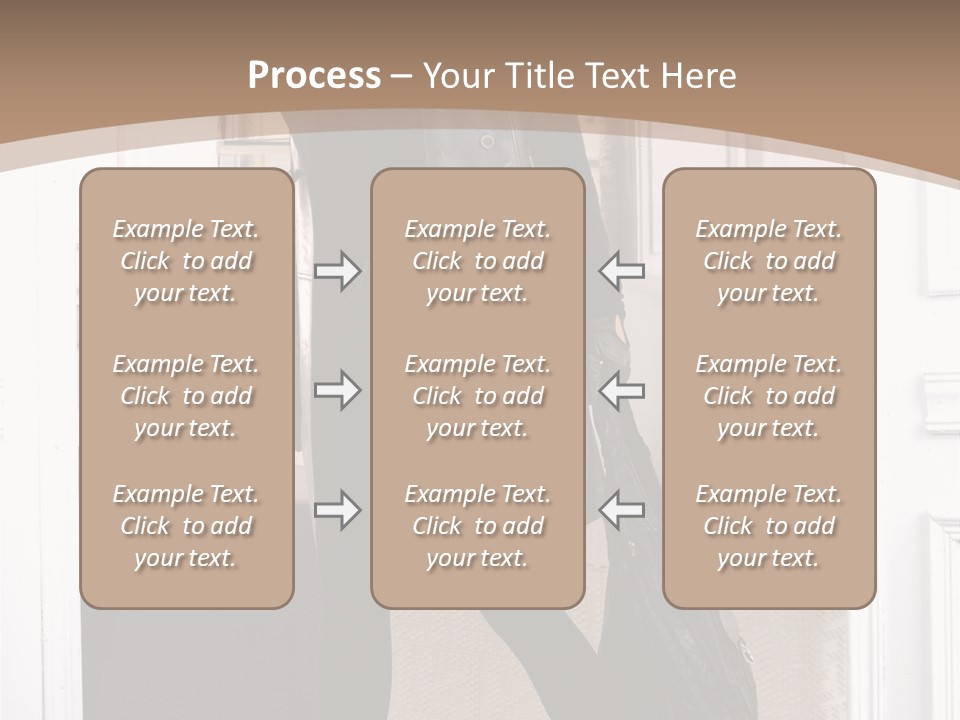 Process – Your Title Text Here

Example Text. Click to add your text.

Example Text. Click to add your text.

Example Text. Click to add your text.

Example Text. Click to add your text.

Example Text. Click to add your text.

Example Text. Click to add your text.

Example Text. Click to add your text.

Example Text. Click to add your text.

Example Text. Click to add your text.